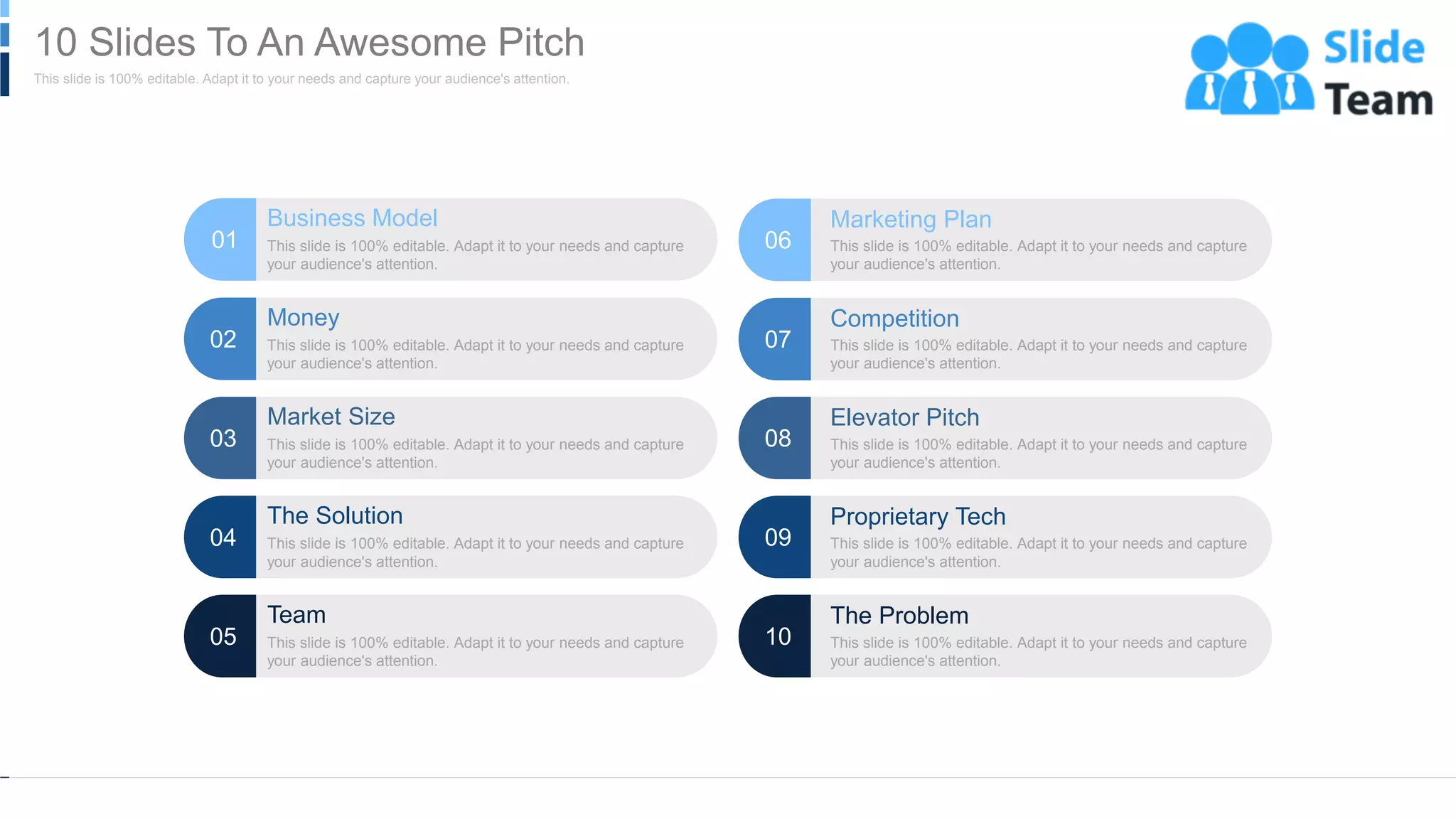 10 Slides To An Awesome Pitch

This slide is 100% editable. Adapt it to your needs and capture your audience's attention.

Slide Team

01 Business Model
This slide is 100% editable. Adapt it to your needs and capture your audience's attention.

02 Money
This slide is 100% editable. Adapt it to your needs and capture your audience's attention.

03 Market Size
This slide is 100% editable. Adapt it to your needs and capture your audience's attention.

04 The Solution
This slide is 100% editable. Adapt it to your needs and capture your audience's attention.

05 Team
This slide is 100% editable. Adapt it to your needs and capture your audience's attention.

06 Marketing Plan
This slide is 100% editable. Adapt it to your needs and capture your audience's attention.

07 Competition
This slide is 100% editable. Adapt it to your needs and capture your audience's attention.

08 Elevator Pitch
This slide is 100% editable. Adapt it to your needs and capture your audience's attention.

09 Proprietary Tech
This slide is 100% editable. Adapt it to your needs and capture your audience's attention.

10 The Problem
This slide is 100% editable. Adapt it to your needs and capture your audience's attention.